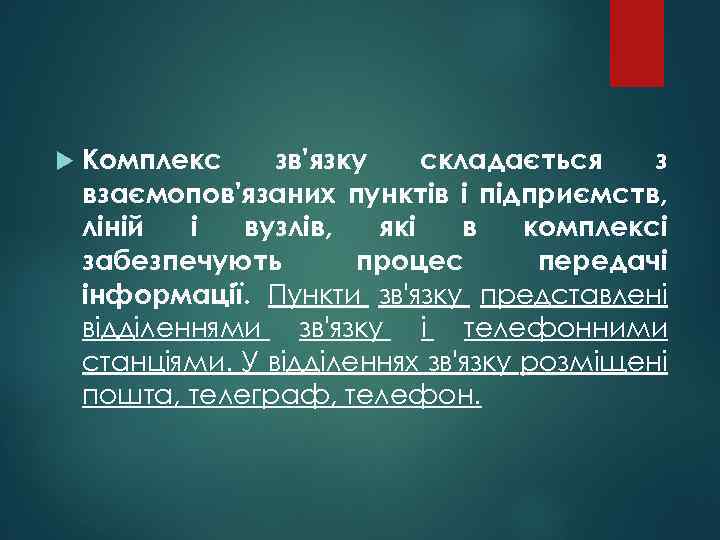 Комплекс зв'язку складається з взаємопов'язаних пунктів і підприємств, ліній і вузлів, які в комплексі забезпечують процес передачі інформації. Пункти зв'язку представлені відділеннями зв'язку і телефонними станціями. У відділеннях зв'язку розміщені пошта, телеграф, телефон.